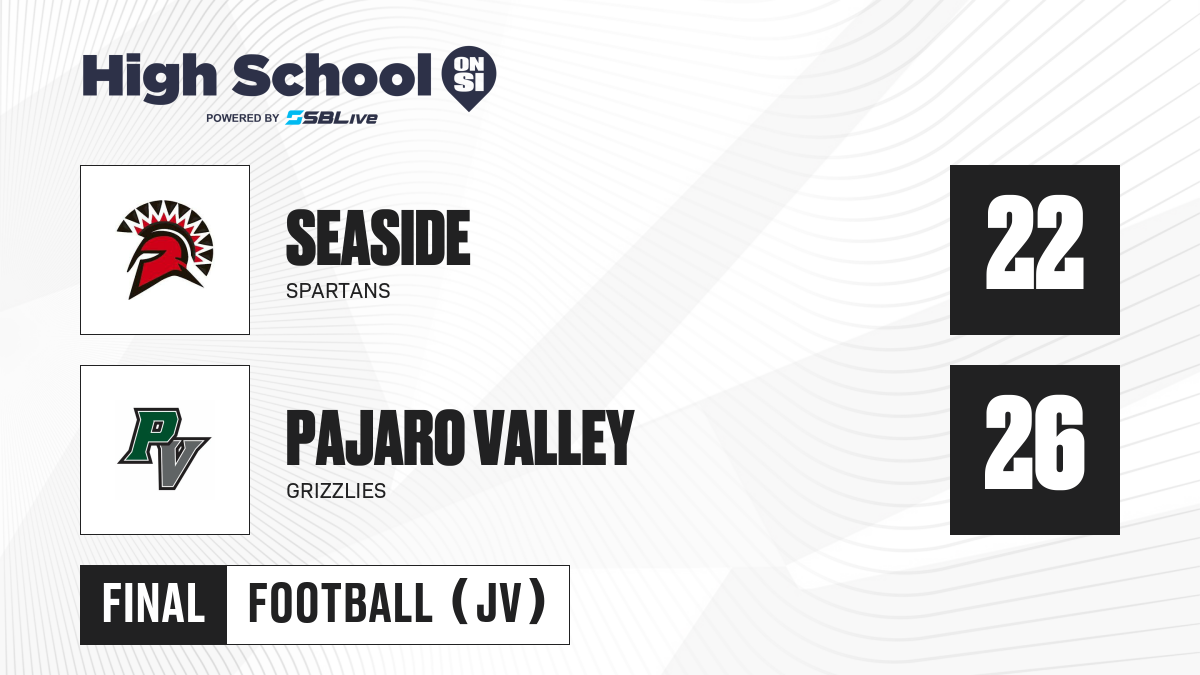 High School ON SI
POWERED BY SBLive

SEASIDE
SPARTANS
22

PV

PAJARO VALLEY
GRIZZLIES
26

FINAL
FOOTBALL (JV)